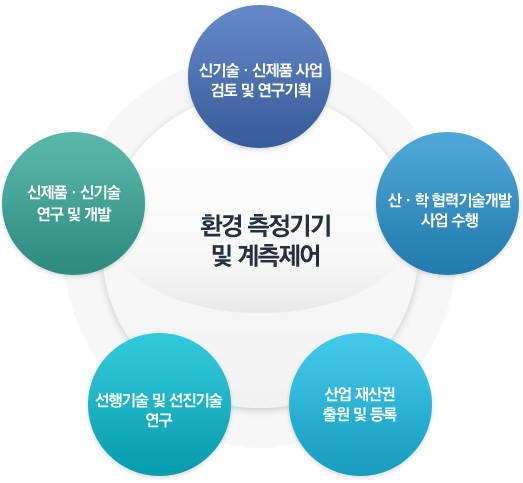 신기술 · 신제품 사업 검토 및 연구기획

신제품 · 신기술 연구 및 개발

환경 측정기기 및 계측제어

산 · 학 협력기술개발 사업 수행

선행기술 및 선진기술 연구

산업 재산권 출원 및 등록